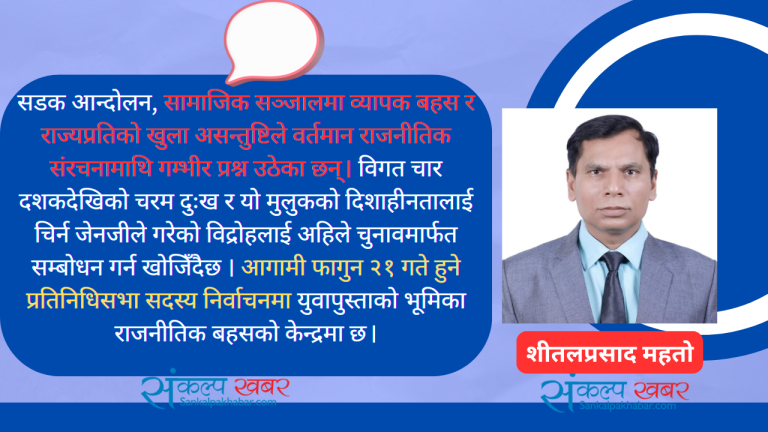 सडक आन्दोलन, सामाजिक सञ्जालमा व्यापक बहस र राज्यप्रतिको खुला असन्तुष्टिले वर्तमान राजनीतिक संरचनामाथि गम्भीर प्रश्न उठेका छन्। विगत चार दशकदेखिको चरम दुःख र यो मुलुकको दिशाहीनतालाई चिर्न जेनजीले गरेको विद्रोहलाई अहिले चुनावमार्फत सम्बोधन गर्न खोजिँदैछ। आगामी फागुन २१ गते हुने प्रतिनिधिसभा सदस्य निर्वाचनमा युवापुस्ताको भूमिका राजनीतिक बहसको केन्द्रमा छ।

शीतलप्रसाद महतो

संकल्प खबर
Sankalpakhabar.com

संकल्प खबर
Sankalpakhabar.com